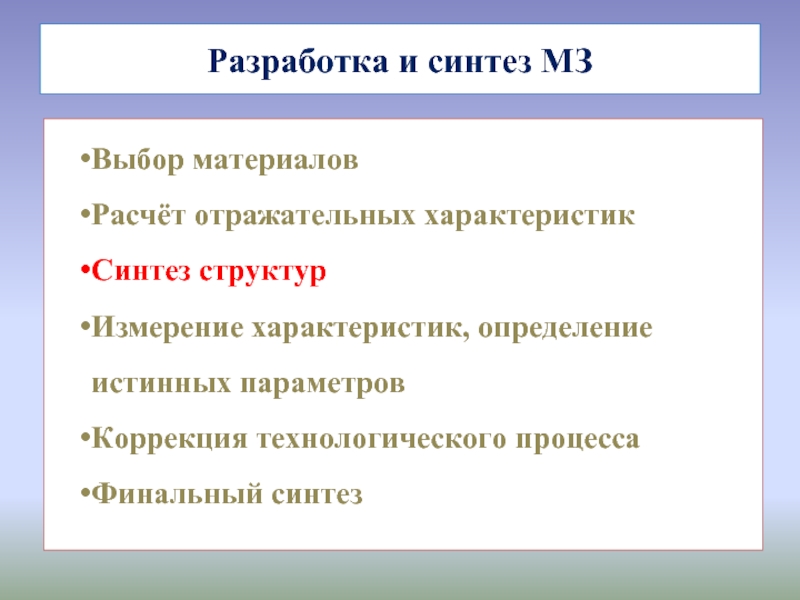 Разработка и синтез МЗ

•Выбор материалов

•Расчёт отражательных характеристик

•Синтез структур

•Измерение характеристик, определение истинных параметров

•Коррекция технологического процесса

•Финальный синтез